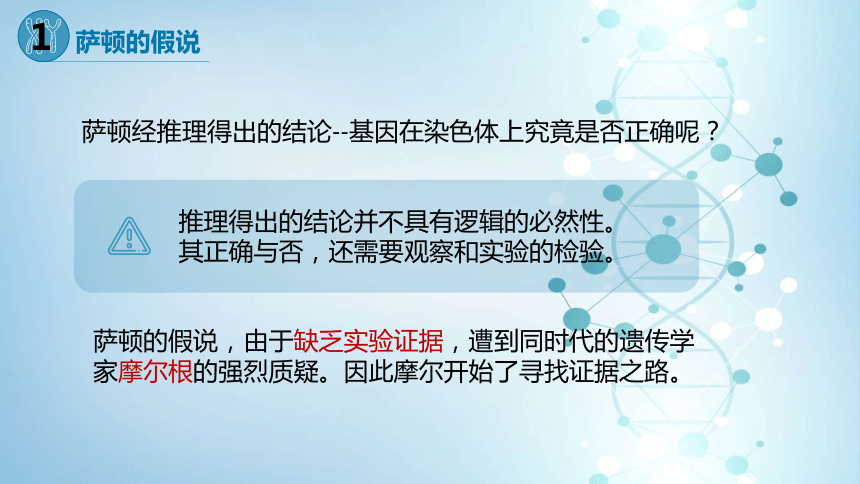 1 萨顿的假说

萨顿经推理得出的结论--基因在染色体上究竟是否正确呢？

推理得出的结论并不具有逻辑的必然性。
其正确与否，还需要观察和实验的检验。

萨顿的假说，由于缺乏实验证据，遭到同时代的遗传学家摩尔根的强烈质疑。因此摩尔开始了寻找证据之路。